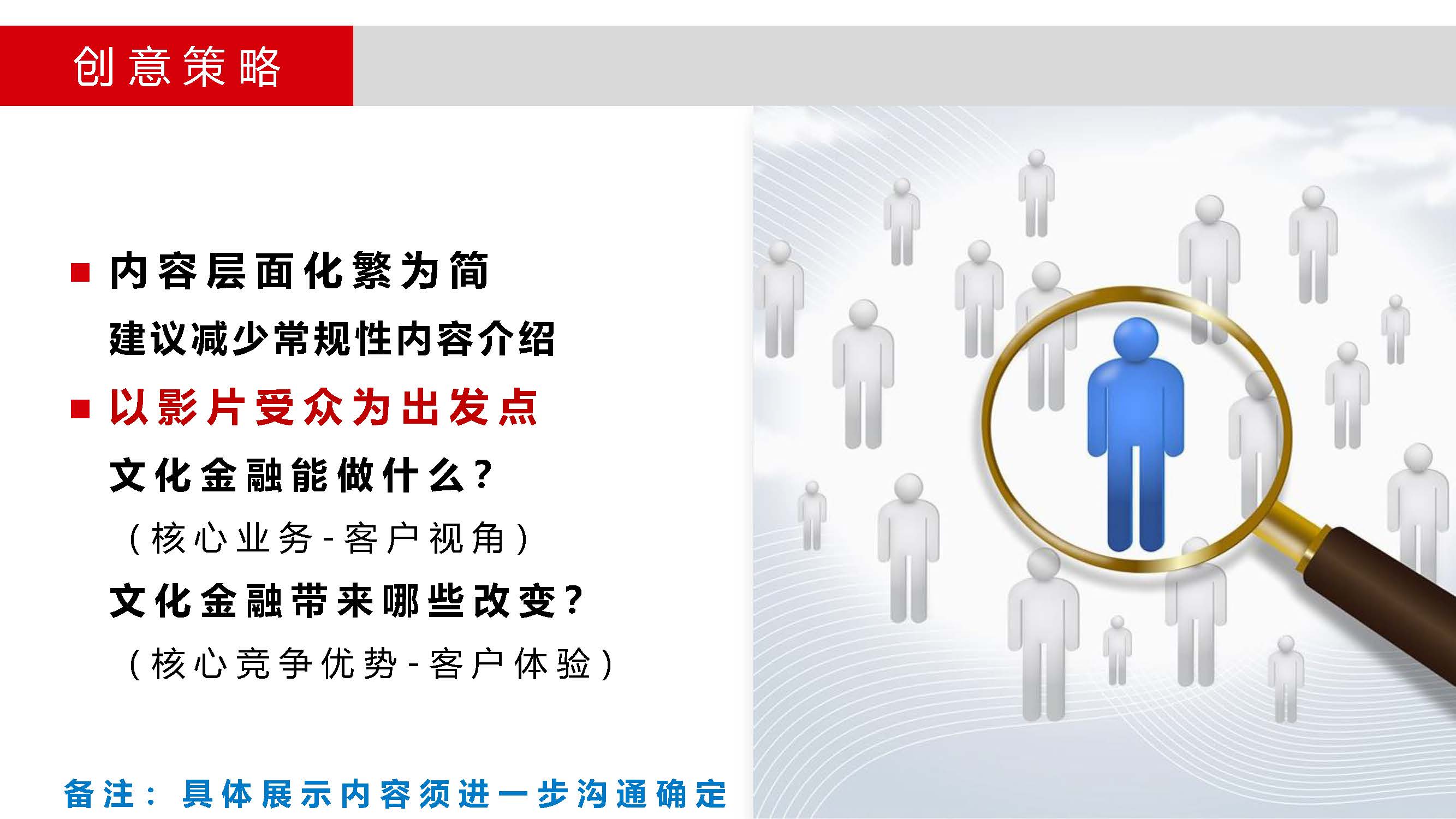 创意策略

■ 内容层面化繁为简

建议减少常规性内容介绍

■ 以影片受众为出发点

文化金融能做什么？

（核心业务-客户视角）

文化金融带来哪些改变？

（核心竞争优势-客户体验）

备注：具体展示内容须进一步沟通确定